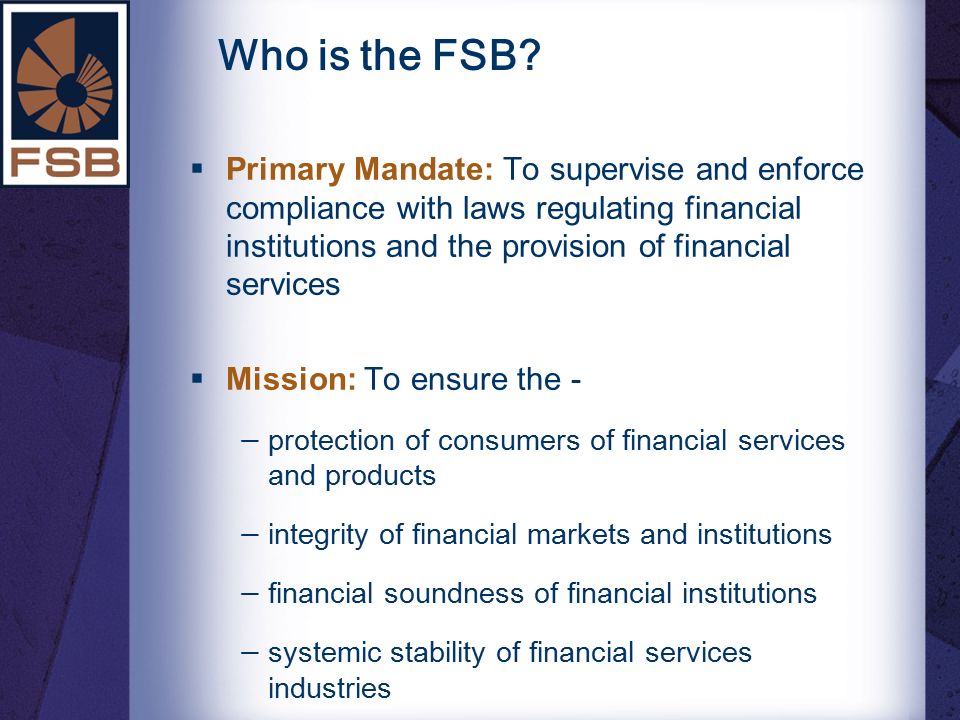 FSB

Who is the FSB?

▪ Primary Mandate: To supervise and enforce compliance with laws regulating financial institutions and the provision of financial services

▪ Mission: To ensure the -

– protection of consumers of financial services and products

– integrity of financial markets and institutions

– financial soundness of financial institutions

– systemic stability of financial services industries